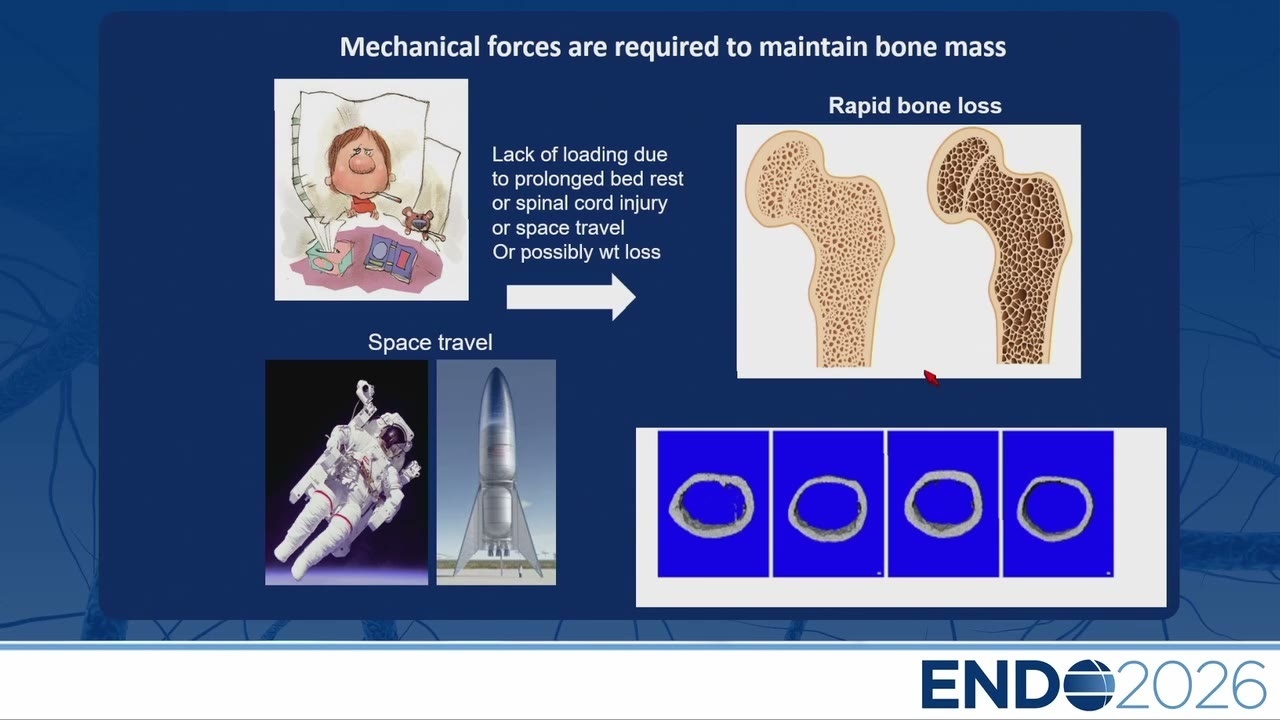 Mechanical forces are required to maintain bone mass

Lack of loading due to prolonged bed rest or spinal cord injury or space travel
Or possibly wt loss

Rapid bone loss

Space travel

ENDO2026